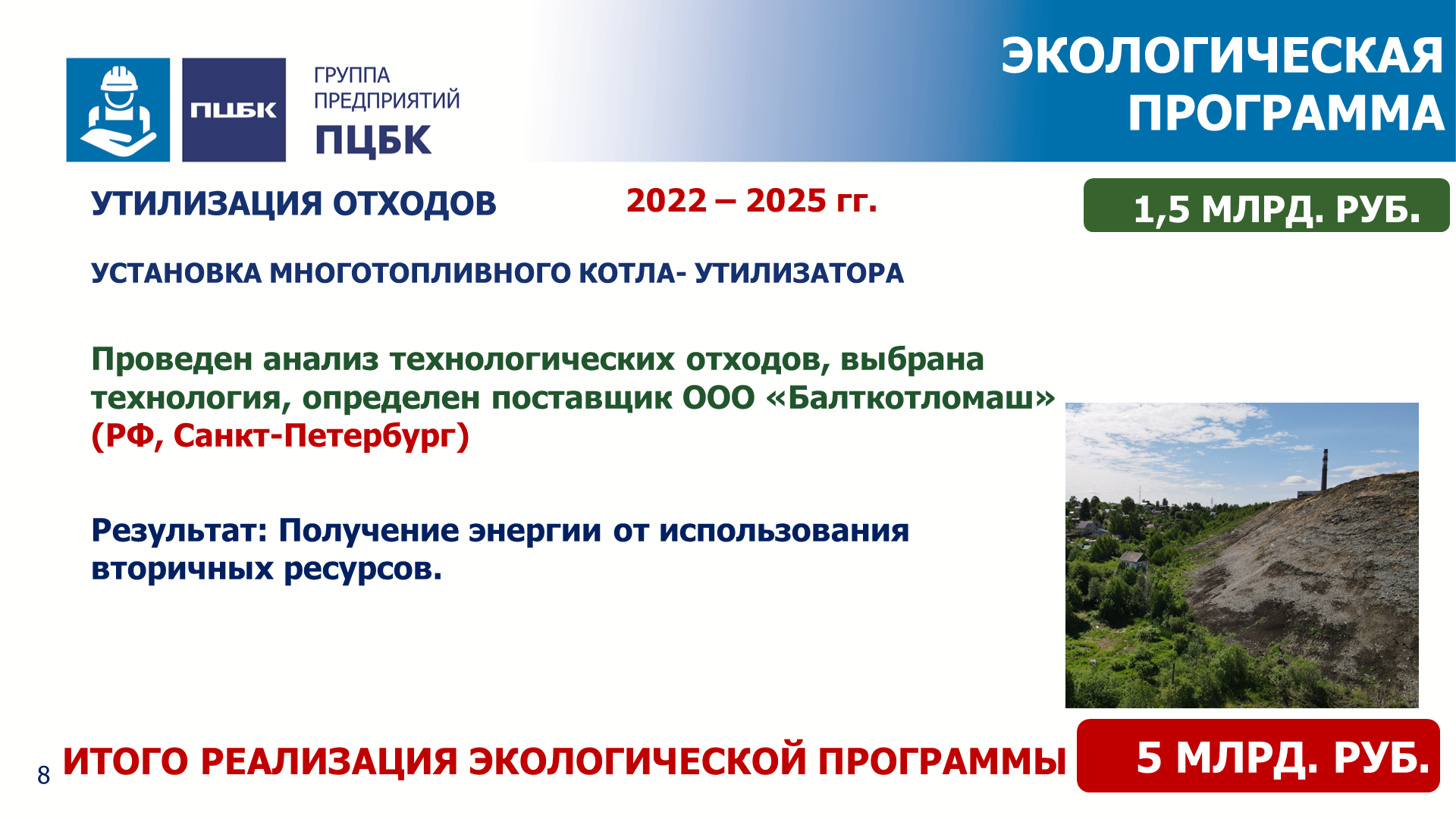 ПЦБК

ГРУППА ПРЕДПРИЯТИЙ ПЦБК

ЭКОЛОГИЧЕСКАЯ ПРОГРАММА

УТИЛИЗАЦИЯ ОТХОДОВ

2022 – 2025 гг.

1,5 МЛРД. РУБ.

УСТАНОВКА МНОГОТОПЛИВНОГО КОТЛА- УТИЛИЗАТОРА

Проведен анализ технологических отходов, выбрана технология, определен поставщик ООО «Балткотломаш» (РФ, Санкт-Петербург)

Результат: Получение энергии от использования вторичных ресурсов.

8

ИТОГО РЕАЛИЗАЦИЯ ЭКОЛОГИЧЕСКОЙ ПРОГРАММЫ

5 МЛРД. РУБ.